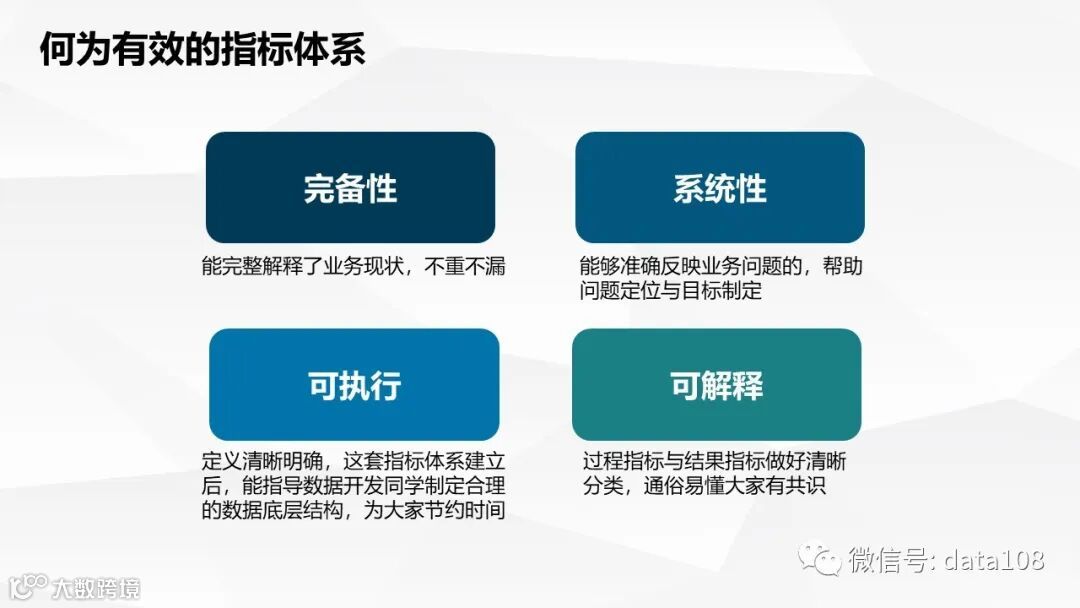 何为有效的指标体系

完备性

能完整解释了业务现状，不重不漏

系统性

能够准确反映业务问题的，帮助问题定位与目标制定

可执行

定义清晰明确，这套指标体系建立后，能指导数据开发同学制定合理的数据底层结构，为大家节约时间

可解释

过程指标与结果指标做好清晰分类，通俗易懂大家有共识

微信号: data108

大数跨境